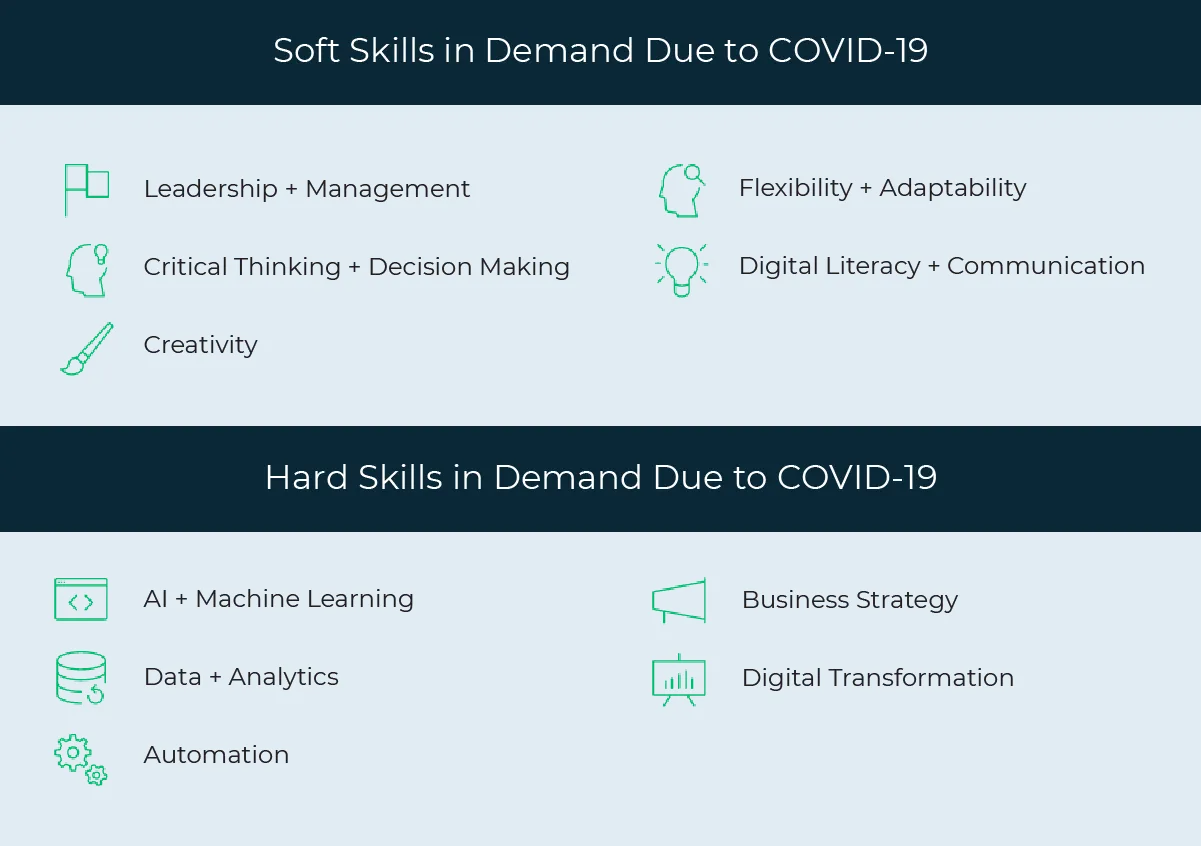 Soft Skills in Demand Due to COVID-19

Leadership + Management

Critical Thinking + Decision Making

Creativity

Flexibility + Adaptability

Digital Literacy + Communication

Hard Skills in Demand Due to COVID-19

AI + Machine Learning

Data + Analytics

Automation

Business Strategy

Digital Transformation